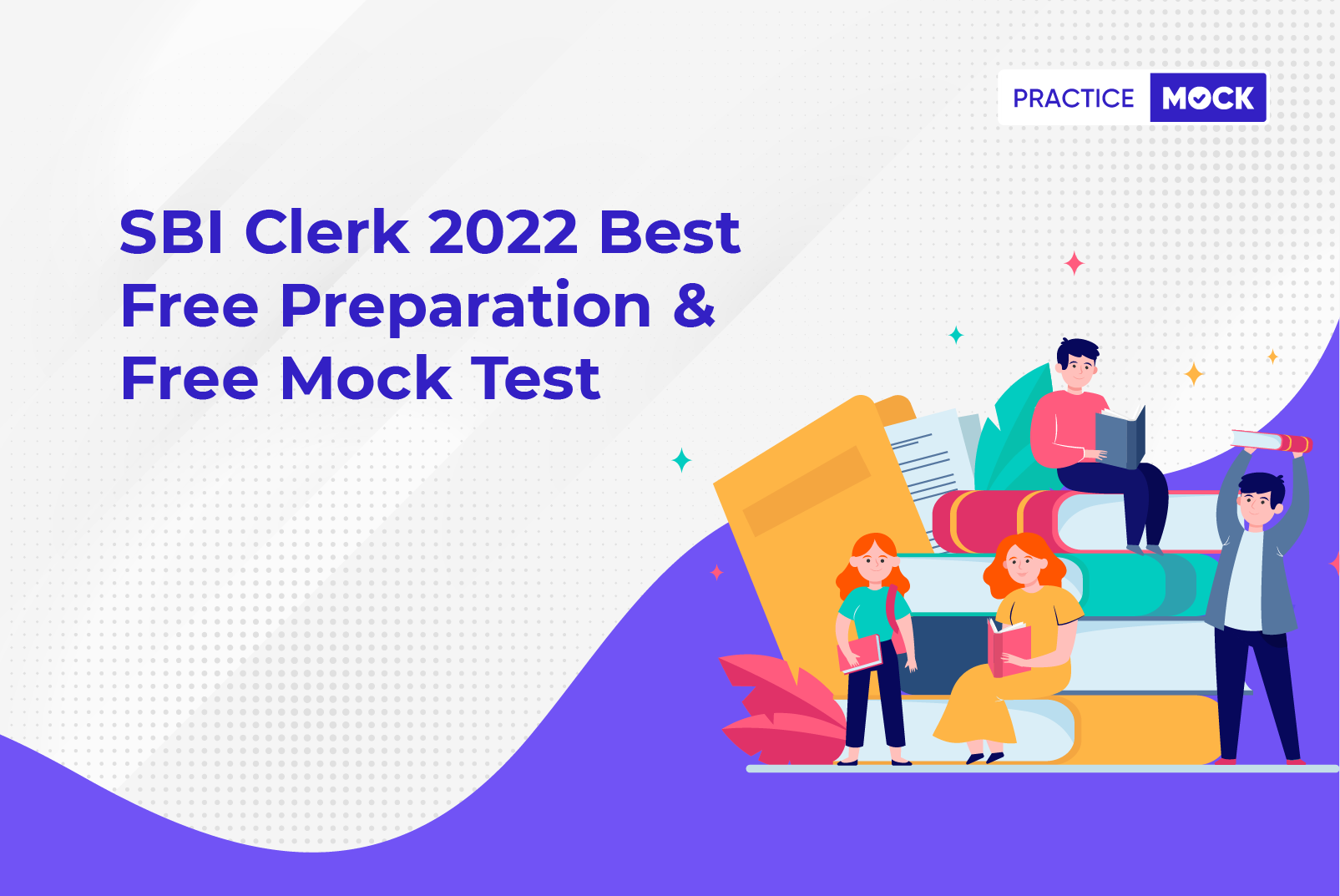 PRACTICE MOCK

SBI Clerk 2022 Best Free Preparation & Free Mock Test